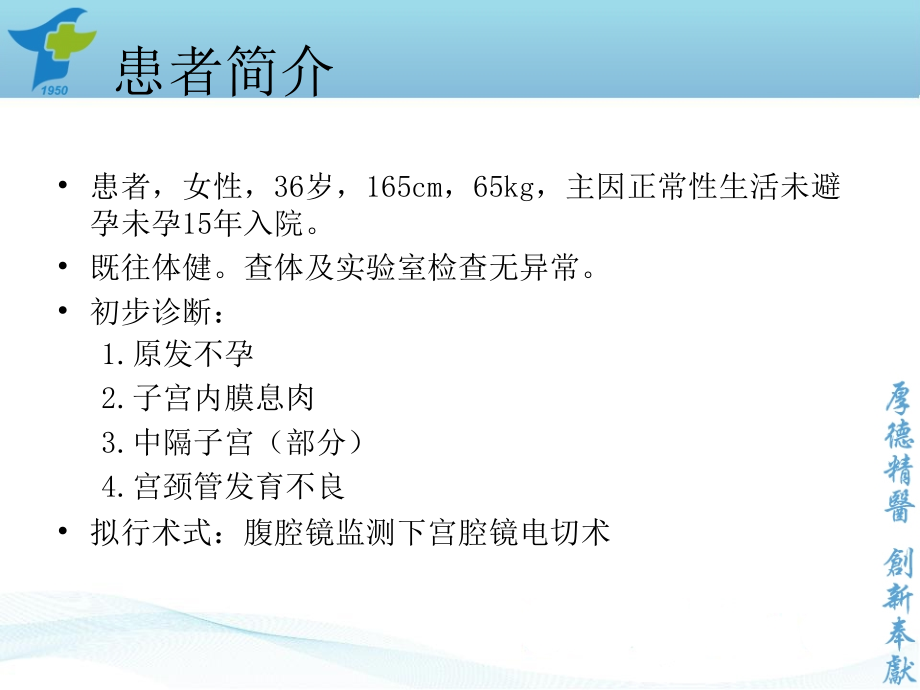 1950

患者简介

• 患者，女性，36岁，165cm，65kg，主因正常性生活未避孕未孕15年入院。
• 既往体健。查体及实验室检查无异常。
• 初步诊断：
1.原发不孕
2.子宫内膜息肉
3.中隔子宫（部分）
4.宫颈管发育不良
• 拟行术式：腹腔镜监测下宫腔镜电切术

厚德精醫 創新奉獻